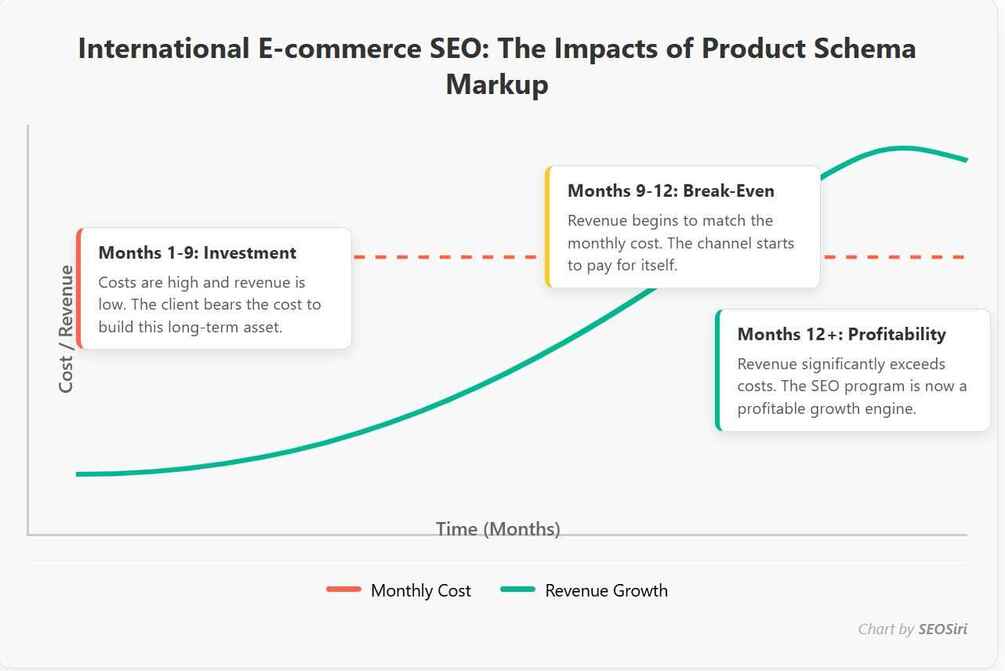 International E-commerce SEO: The Impacts of Product Schema Markup

Cost / Revenue

Months 1-9: Investment
Costs are high and revenue is low. The client bears the cost to build this long-term asset.

Months 9-12: Break-Even
Revenue begins to match the monthly cost. The channel starts to pay for itself.

Months 12+: Profitability
Revenue significantly exceeds costs. The SEO program is now a profitable growth engine.

Time (Months)

Monthly Cost
Revenue Growth

Chart by SEOSiri